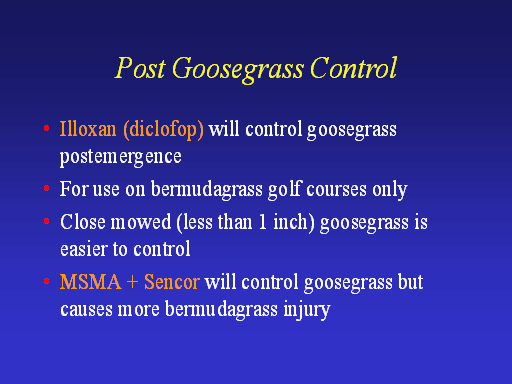 Post Goosegrass Control

• Illoxan (diclofop) will control goosegrass postemergence

• For use on bermudagrass golf courses only

• Close mowed (less than 1 inch) goosegrass is easier to control

• MSMA + Sencor will control goosegrass but causes more bermudagrass injury